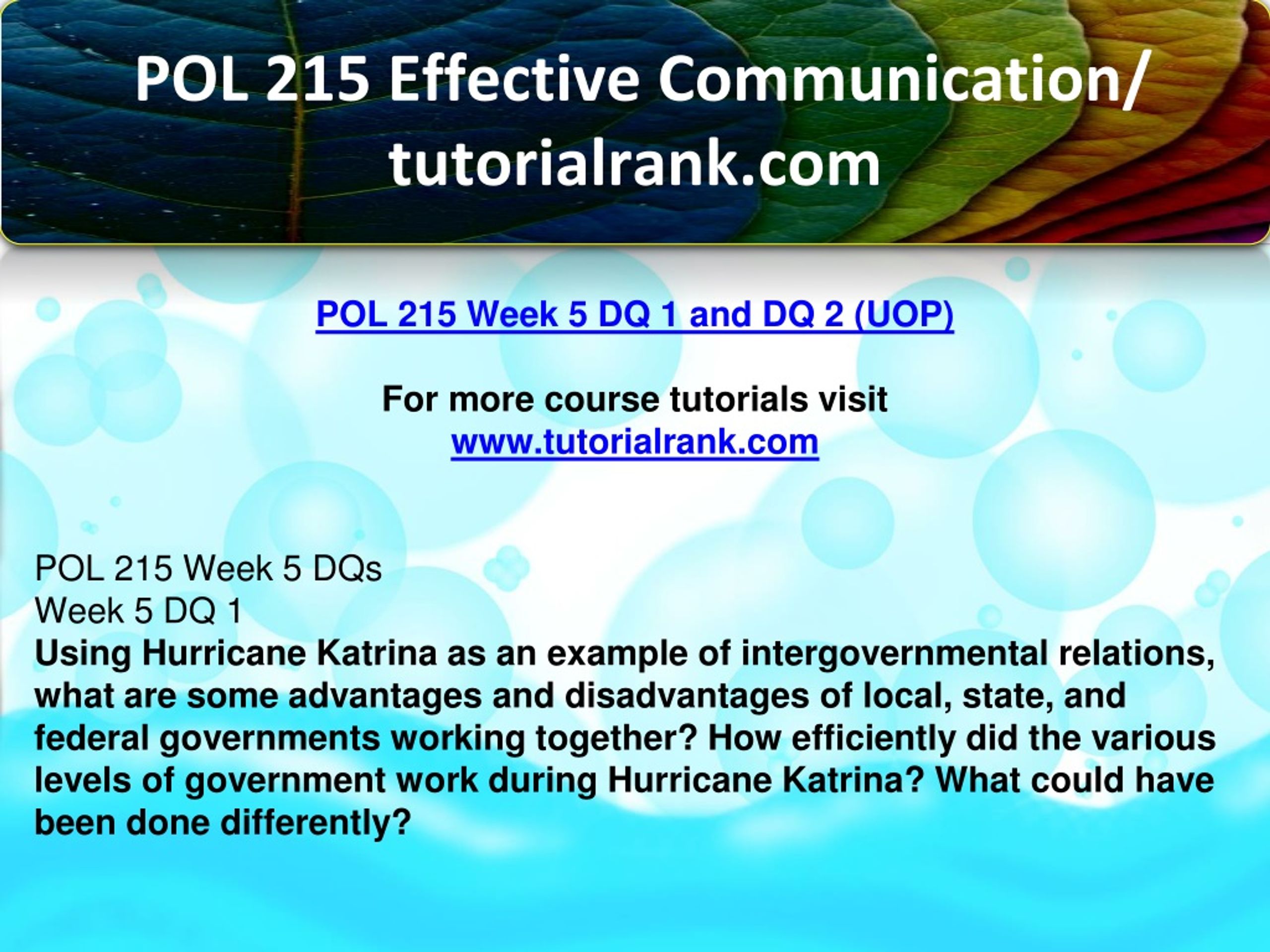 POL 215 Effective Communication/ tutorialrank.com

POL 215 Week 5 DQ 1 and DQ 2 (UOP)

For more course tutorials visit
www.tutorialrank.com

POL 215 Week 5 DQs
Week 5 DQ 1
Using Hurricane Katrina as an example of intergovernmental relations, what are some advantages and disadvantages of local, state, and federal governments working together? How efficiently did the various levels of government work during Hurricane Katrina? What could have been done differently?